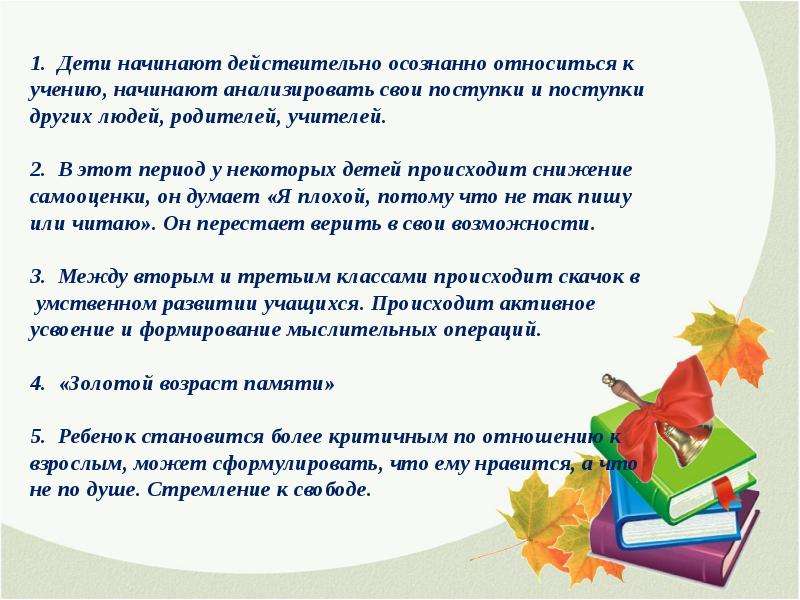 1. Дети начинают действительно осознанно относиться к учению, начинают анализировать свои поступки и поступки других людей, родителей, учителей.

2. В этот период у некоторых детей происходит снижение самооценки, он думает «Я плохой, потому что не так пишу или читаю». Он перестает верить в свои возможности.

3. Между вторым и третьим классами происходит скачок в умственном развитии учащихся. Происходит активное усвоение и формирование мыслительных операций.

4. «Золотой возраст памяти»

5. Ребенок становится более критичным по отношению к взрослым, может сформулировать, что ему нравится, а что не по душе. Стремление к свободе.